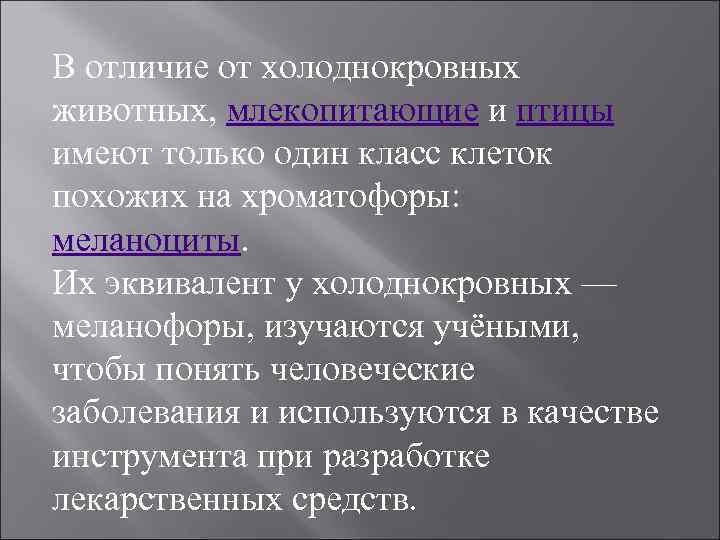 В отличие от холоднокровных животных, млекопитающие и птицы имеют только один класс клеток похожих на хроматофоры: меланоциты.
Их эквивалент у холоднокровных — меланофоры, изучаются учёными, чтобы понять человеческие заболевания и используются в качестве инструмента при разработке лекарственных средств.